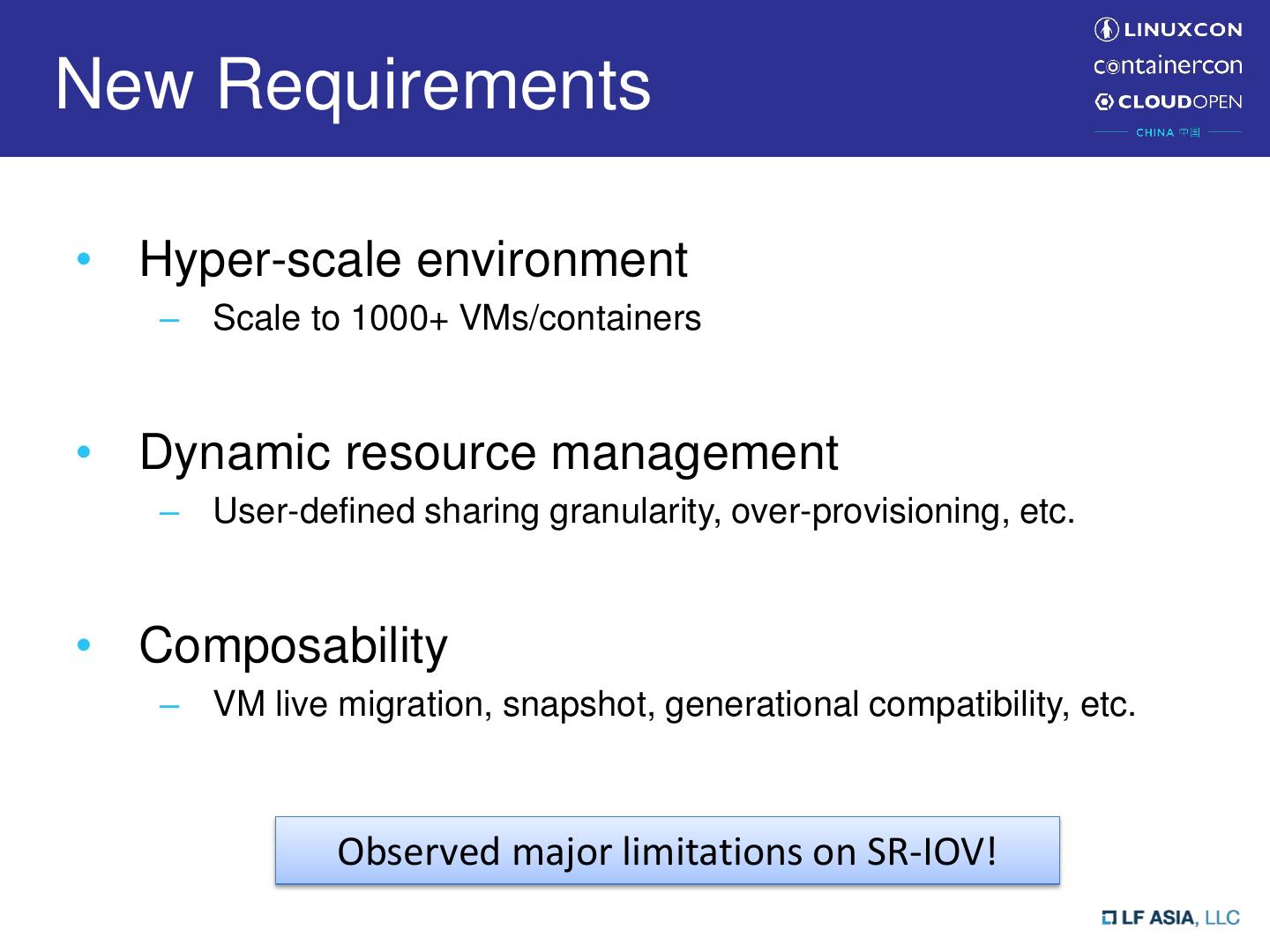 New Requirements

LINUXCON
containercon
CLOUDOPEN
CHINA 中国

• Hyper-scale environment
– Scale to 1000+ VMs/containers

• Dynamic resource management
– User-defined sharing granularity, over-provisioning, etc.

• Composability
– VM live migration, snapshot, generational compatibility, etc.

Observed major limitations on SR-IOV!

LF ASIA, LLC